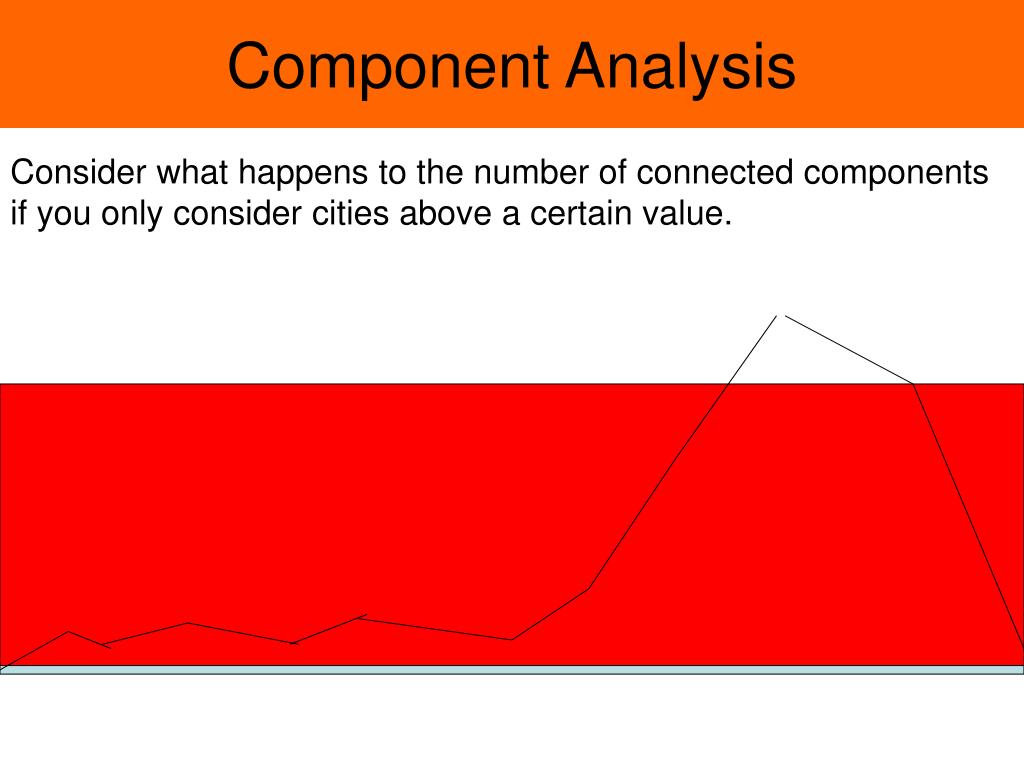 Component Analysis

Consider what happens to the number of connected components if you only consider cities above a certain value.